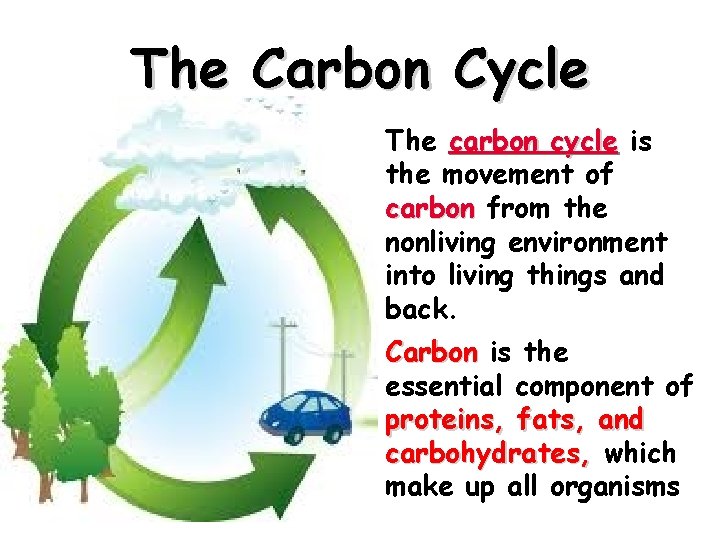 The Carbon Cycle

The carbon cycle is the movement of carbon from the nonliving environment into living things and back.

Carbon is the essential component of proteins, fats, and carbohydrates, which make up all organisms